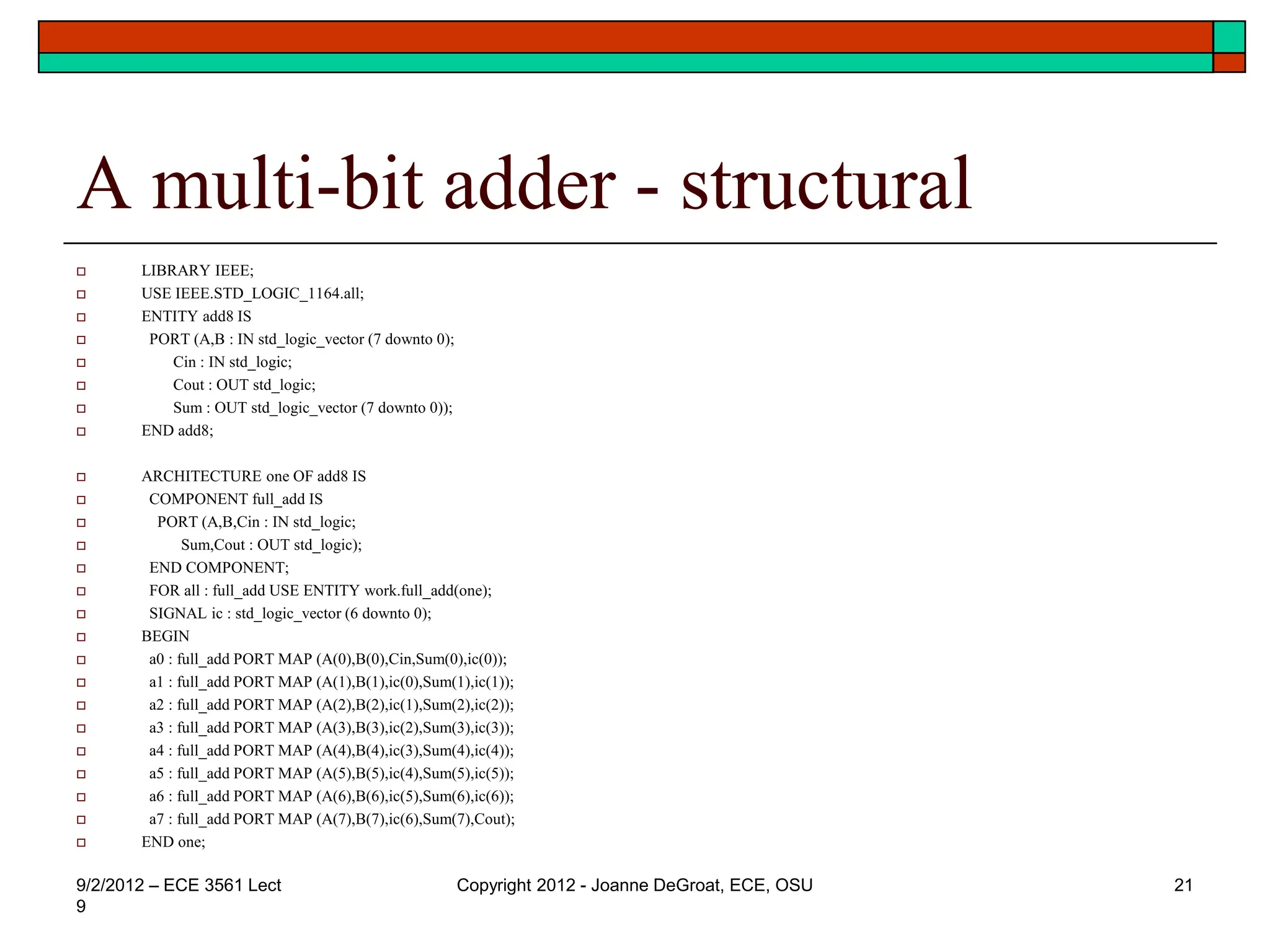 A multi-bit adder - structural

LIBRARY IEEE;
USE IEEE.STD_LOGIC_1164.all;
ENTITY add8 IS
PORT (A,B : IN std_logic_vector (7 downto 0);
Cin : IN std_logic;
Cout : OUT std_logic;
Sum : OUT std_logic_vector (7 downto 0));
END add8;

ARCHITECTURE one OF add8 IS
COMPONENT full_add IS
PORT (A,B,Cin : IN std_logic;
Sum,Cout : OUT std_logic);
END COMPONENT;
FOR all : full_add USE ENTITY work.full_add(one);
SIGNAL ic : std_logic_vector (6 downto 0);
BEGIN
a0 : full_add PORT MAP (A(0),B(0),Cin,Sum(0),ic(0));
a1 : full_add PORT MAP (A(1),B(1),ic(0),Sum(1),ic(1));
a2 : full_add PORT MAP (A(2),B(2),ic(1),Sum(2),ic(2));
a3 : full_add PORT MAP (A(3),B(3),ic(2),Sum(3),ic(3));
a4 : full_add PORT MAP (A(4),B(4),ic(3),Sum(4),ic(4));
a5 : full_add PORT MAP (A(5),B(5),ic(4),Sum(5),ic(5));
a6 : full_add PORT MAP (A(6),B(6),ic(5),Sum(6),ic(6));
a7 : full_add PORT MAP (A(7),B(7),ic(6),Sum(7),Cout);
END one;

9/2/2012 – ECE 3561 Lect 9

Copyright 2012 - Joanne DeGroat, ECE, OSU

21